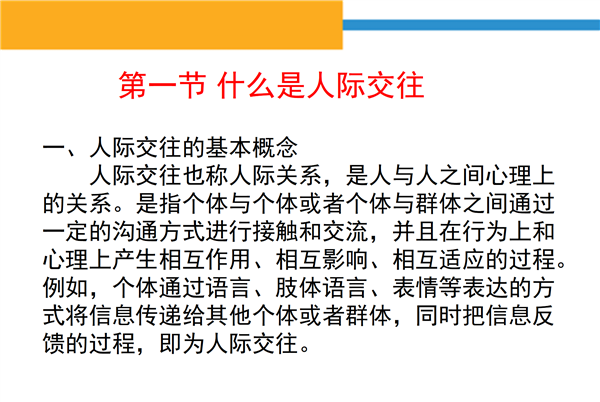 第一节 什么是人际交往

一、人际交往的基本概念

人际交往也称人际关系，是人与人之间心理上的关系。是指个体与个体或者个体与群体之间通过一定的沟通方式进行接触和交流，并且在行为上和心理上产生相互作用、相互影响、相互适应的过程。例如，个体通过语言、肢体语言、表情等表达的方式将信息传递给其他个体或者群体，同时把信息反馈的过程，即为人际交往。